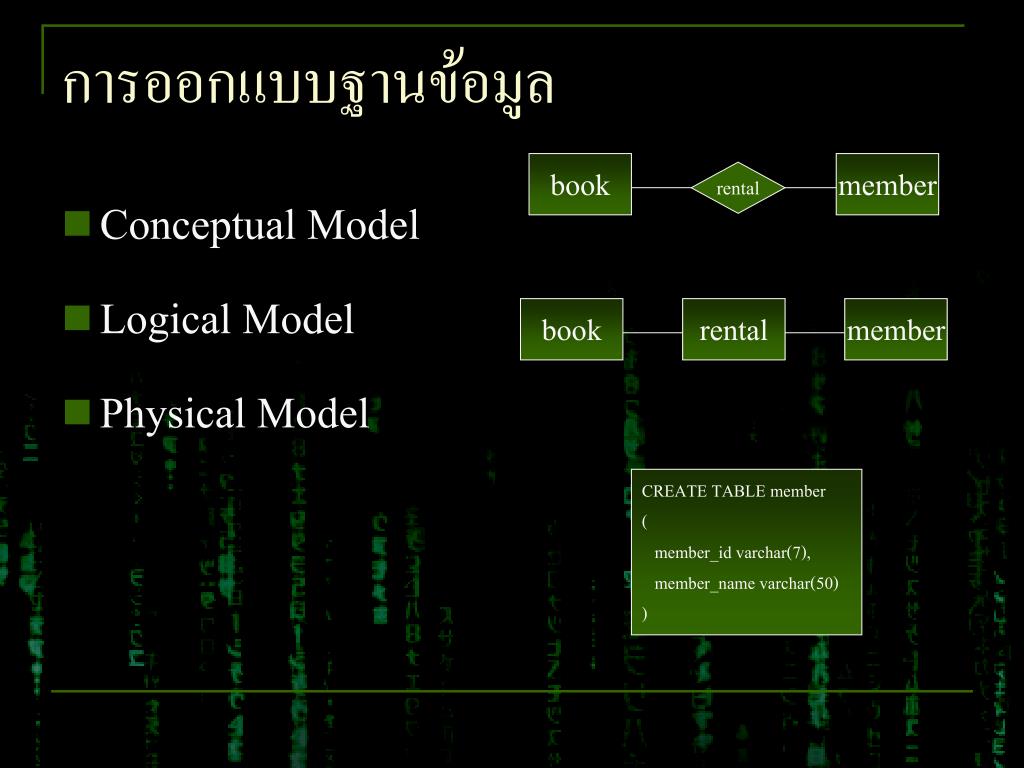 การออกแบบฐานข้อมูล

Conceptual Model

Logical Model

Physical Model

book

rental

member

book

rental

member

CREATE TABLE member
(
member_id varchar(7),
member_name varchar(50)
)